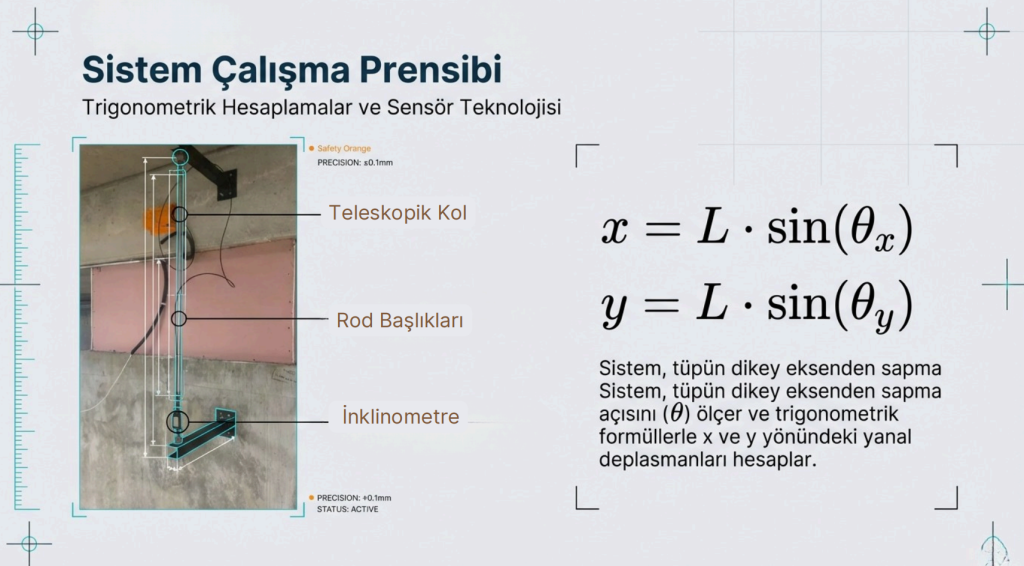 Sistem Çalışma Prensibi

Trigonometrik Hesaplamalar ve Sensör Teknolojisi

Safety Orange
PRECISION: ±0.1mm

Teleskopik Kol

Rod Başlıkları

İnklinometre

PRECISION: +0.1mm
STATUS: ACTIVE

$x = L \cdot \sin(\theta_x)$

$y = L \cdot \sin(\theta_y)$

Sistem, tüpün dikey eksenden sapma Sistem, tüpün dikey eksenden sapma açısını ($\theta$) ölçer ve trigonometrik formüllerle x ve y yönündeki yanal deplasmanları hesaplar.